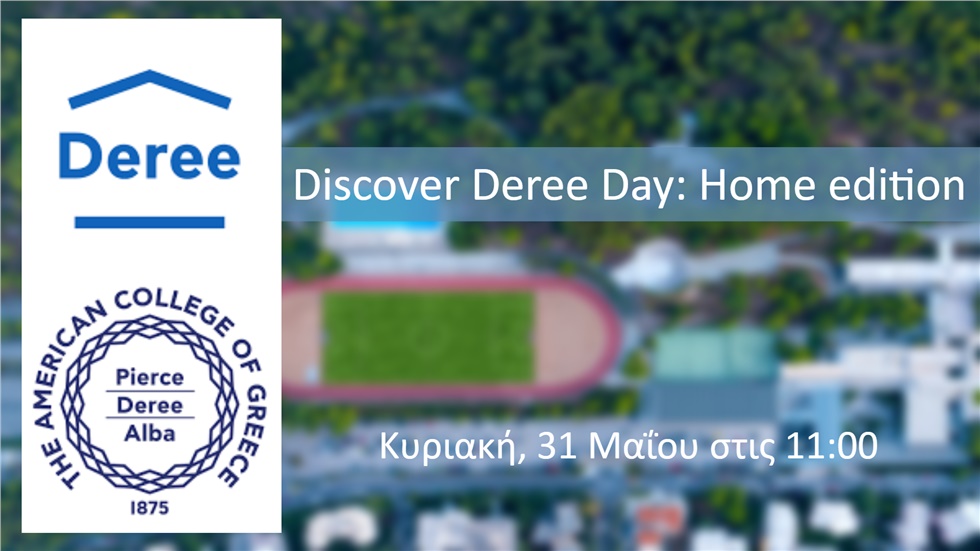 Deree

THE AMERICAN COLLEGE OF GREECE

Pierce
Deree
Alba

1875

Discover Deree Day: Home edition

Κυριακή, 31 Μαΐου στις 11:00